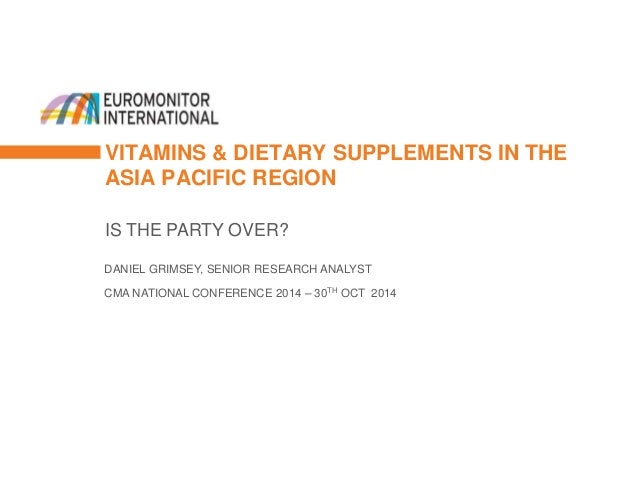 EUROMONITOR INTERNATIONAL

VITAMINS & DIETARY SUPPLEMENTS IN THE ASIA PACIFIC REGION

IS THE PARTY OVER?

DANIEL GRIMSEY, SENIOR RESEARCH ANALYST

CMA NATIONAL CONFERENCE 2014 – 30$^{TH}$ OCT 2014